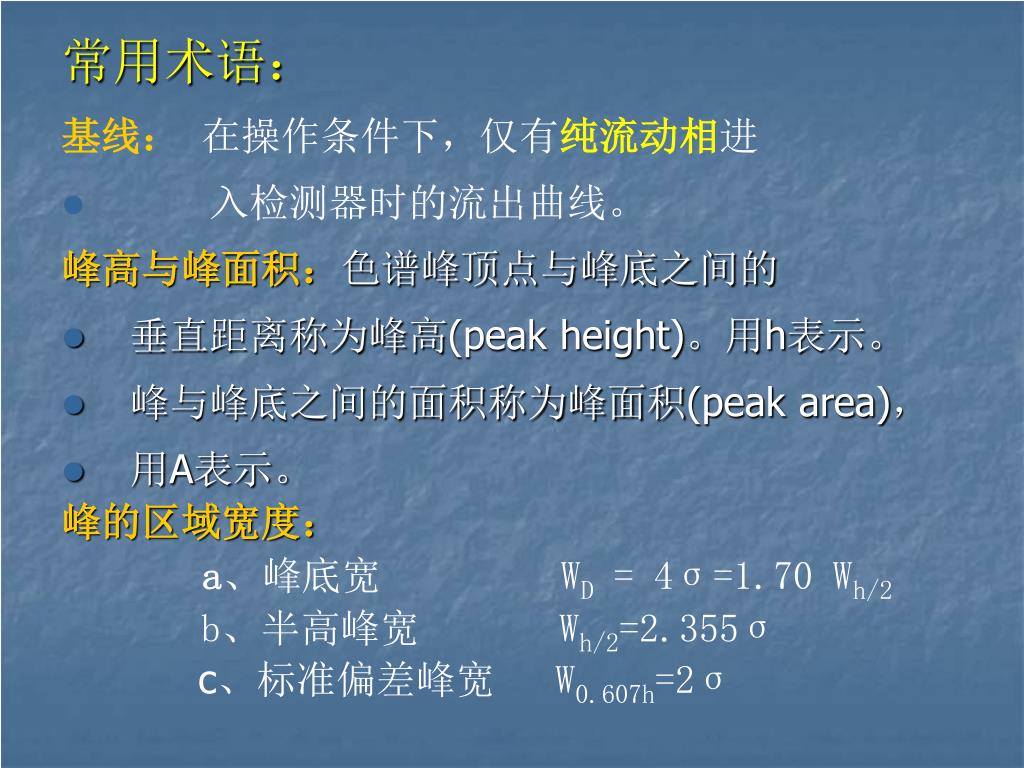 常用术语：

基线：　在操作条件下，仅有纯流动相进

入检测器时的流出曲线。

峰高与峰面积：色谱峰顶点与峰底之间的

垂直距离称为峰高(peak height)。用h表示。

峰与峰底之间的面积称为峰面积(peak area)，

用A表示。

峰的区域宽度：

a、峰底宽　$W_D = 4\sigma = 1.70\ W_{h/2}$

b、半高峰宽　$W_{h/2} = 2.355\sigma$

c、标准偏差峰宽　$W_{0.607h} = 2\sigma$